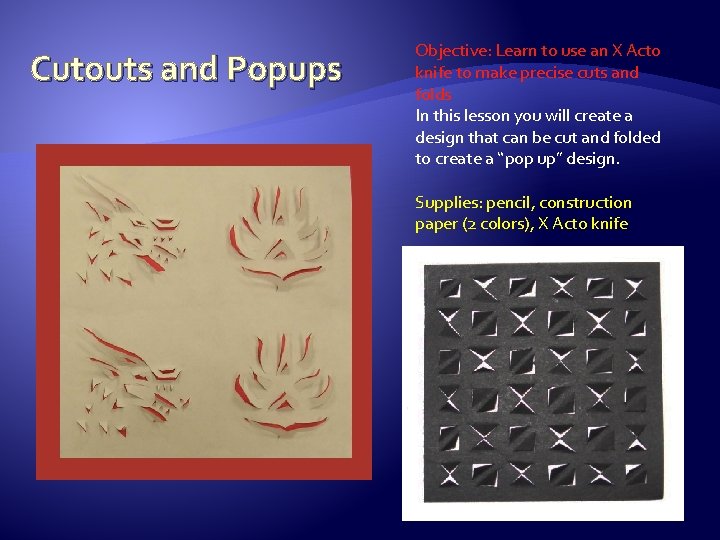 Cutouts and Popups

Objective: Learn to use an X Acto knife to make precise cuts and folds

In this lesson you will create a design that can be cut and folded to create a "pop up" design.

Supplies: pencil, construction paper (2 colors), X Acto knife